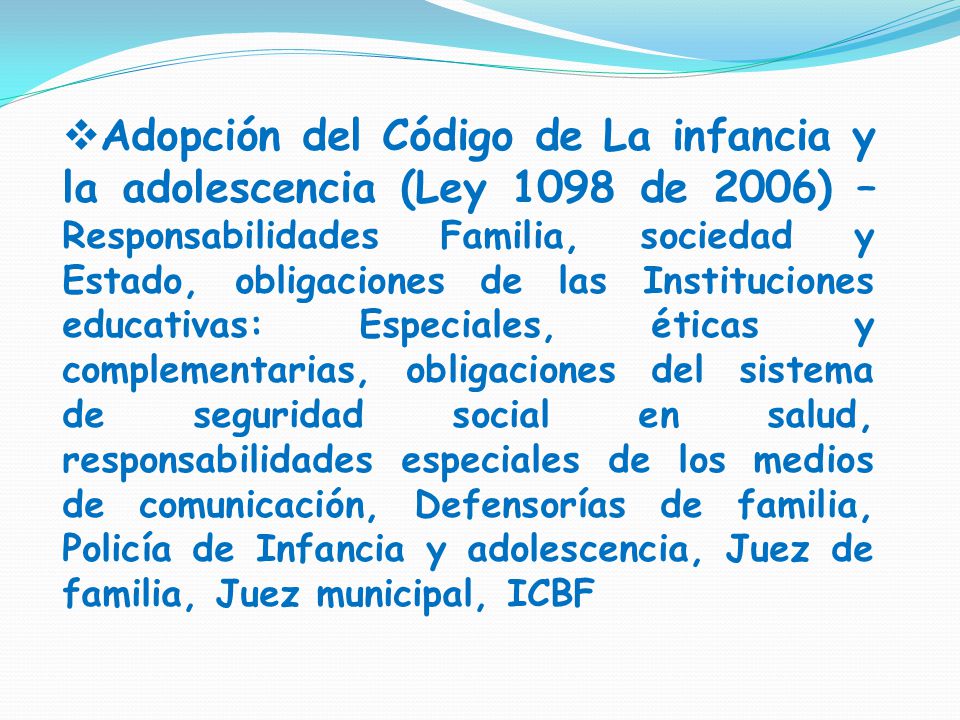 ❖Adopción del Código de La infancia y la adolescencia (Ley 1098 de 2006) – Responsabilidades Familia, sociedad y Estado, obligaciones de las Instituciones educativas: Especiales, éticas y complementarias, obligaciones del sistema de seguridad social en salud, responsabilidades especiales de los medios de comunicación, Defensorías de familia, Policía de Infancia y adolescencia, Juez de familia, Juez municipal, ICBF